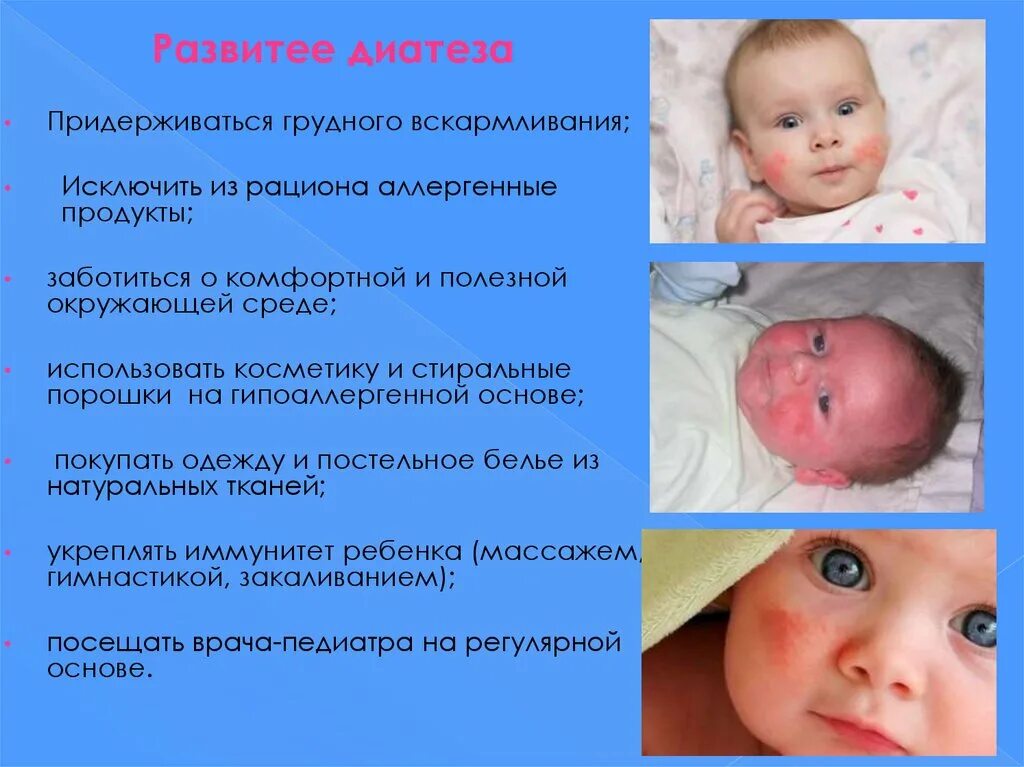 Развитее диатеза

• Придерживаться грудного вскармливания;

• Исключить из рациона аллергенные продукты;

• заботиться о комфортной и полезной окружающей среде;

• использовать косметику и стиральные порошки на гипоаллергенной основе;

• покупать одежду и постельное белье из натуральных тканей;

• укреплять иммунитет ребенка (массажем, гимнастикой, закаливанием);

• посещать врача-педиатра на регулярной основе.